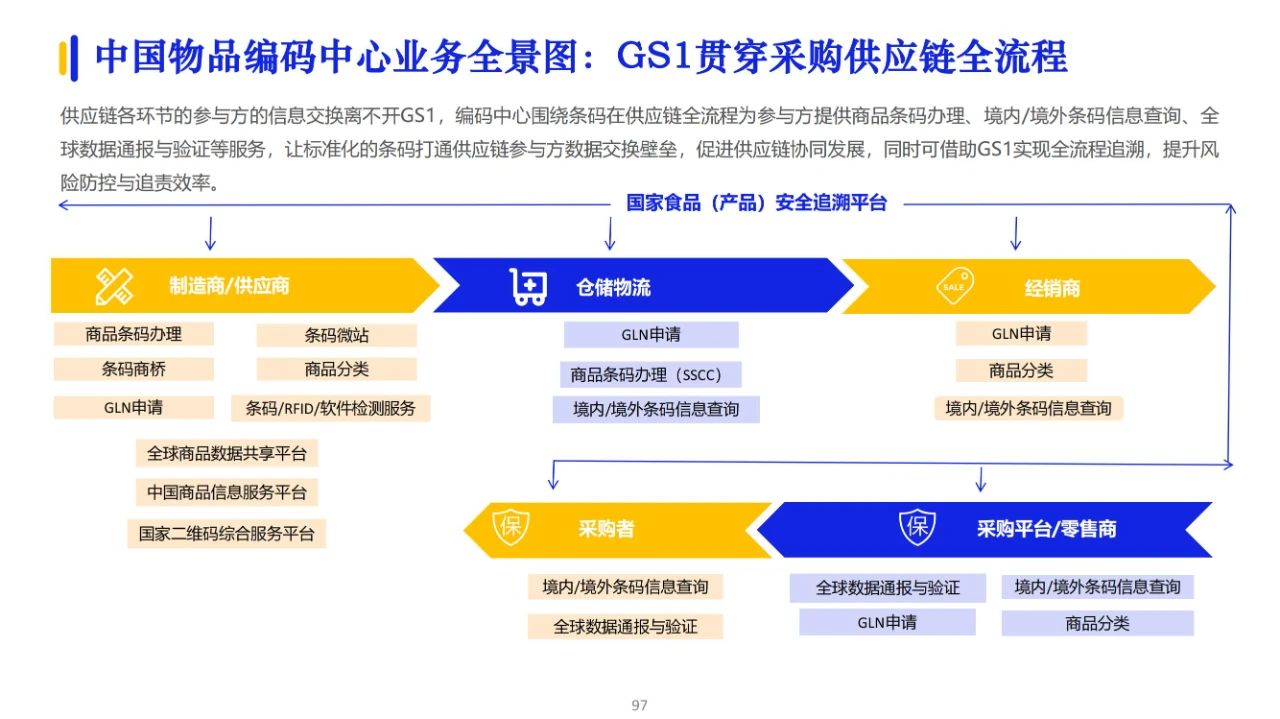 中国物品编码中心业务全景图：GS1贯穿采购供应链全流程

供应链各环节的参与方的信息交换离不开GS1，编码中心围绕条码在供应链全流程为参与方提供商品条码办理、境内/境外条码信息查询、全球数据通报与验证等服务，让标准化的条码打通供应链参与方数据交换壁垒，促进供应链协同发展，同时可借助GS1实现全流程追溯，提升风险防控与追责效率。

国家食品（产品）安全追溯平台

制造商/供应商

商品条码办理
条码微站
条码商桥
商品分类
GLN申请
条码/RFID/软件检测服务
全球商品数据共享平台
中国商品信息服务平台
国家二维码综合服务平台

仓储物流

GLN申请
商品条码办理（SSCC）
境内/境外条码信息查询

SALE
经销商

GLN申请
商品分类
境内/境外条码信息查询

保
采购者

境内/境外条码信息查询
全球数据通报与验证

保
采购平台/零售商

全球数据通报与验证
境内/境外条码信息查询
GLN申请
商品分类

97